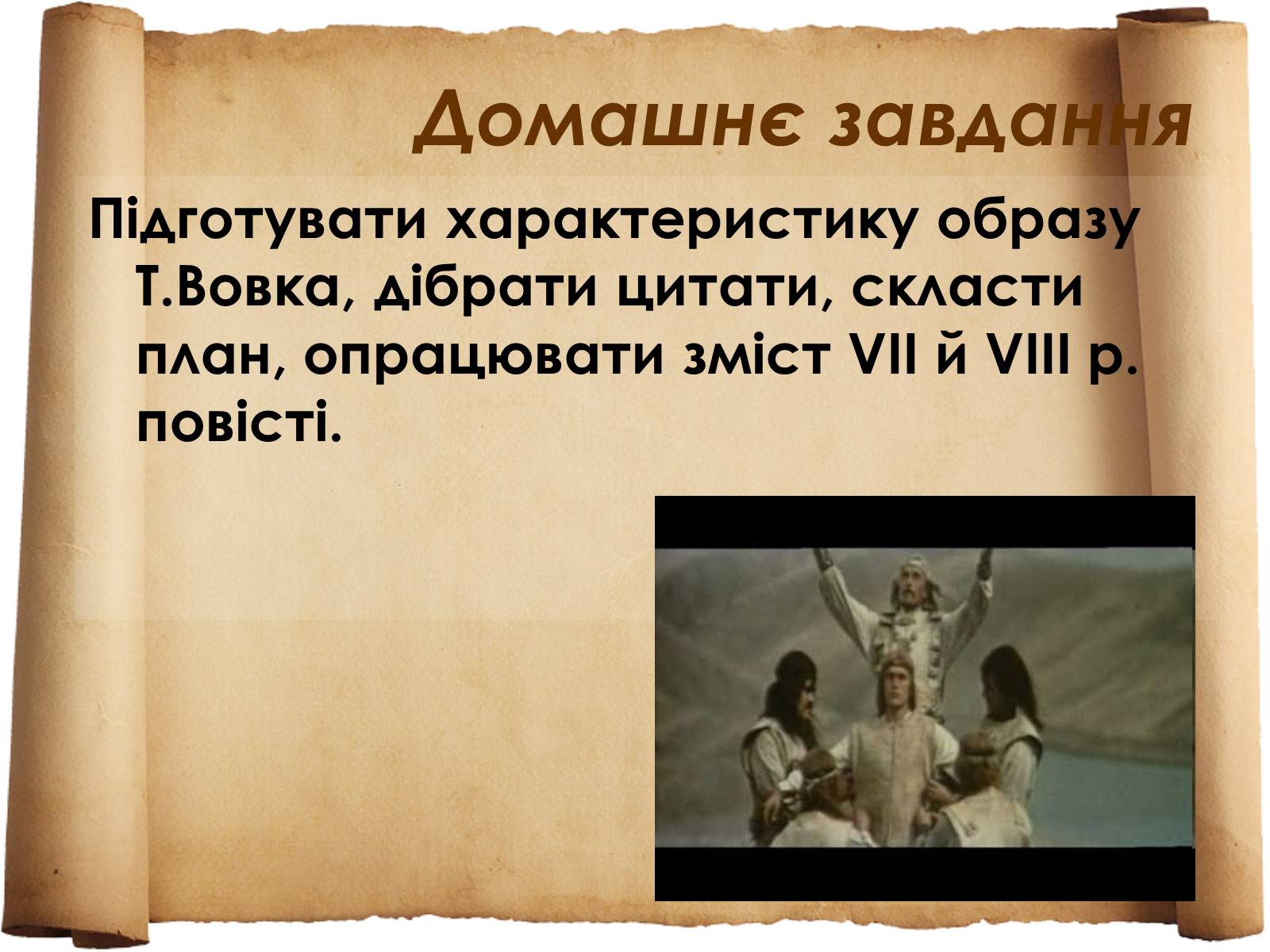 Домашнє завдання

Підготувати характеристику образу Т.Вовка, дібрати цитати, скласти план, опрацювати зміст VII й VIII р. повісті.